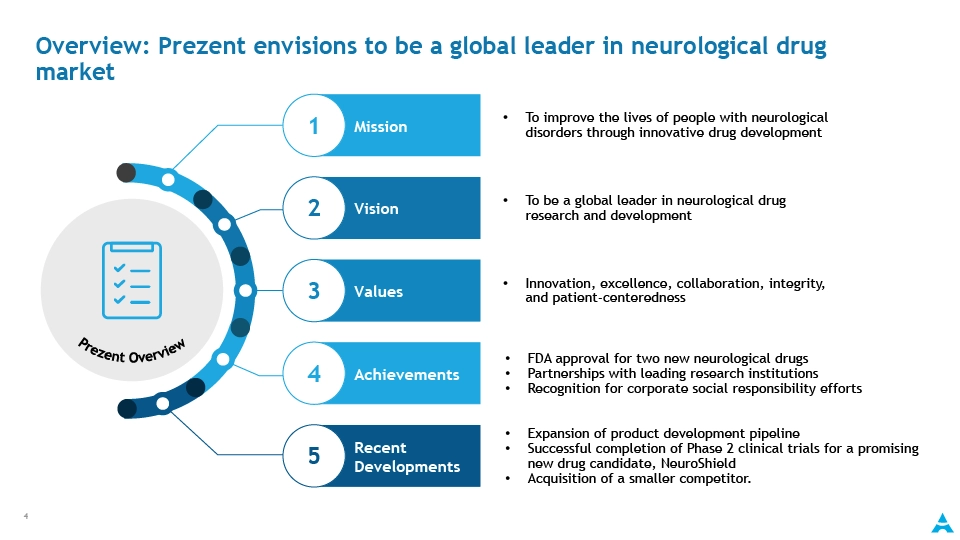 Overview: Prezent envisions to be a global leader in neurological drug market

Prezent Overview

1 Mission

• To improve the lives of people with neurological disorders through innovative drug development

2 Vision

• To be a global leader in neurological drug research and development

3 Values

• Innovation, excellence, collaboration, integrity, and patient-centeredness

4 Achievements

• FDA approval for two new neurological drugs
• Partnerships with leading research institutions
• Recognition for corporate social responsibility efforts

5 Recent Developments

• Expansion of product development pipeline
• Successful completion of Phase 2 clinical trials for a promising new drug candidate, NeuroShield
• Acquisition of a smaller competitor.

4